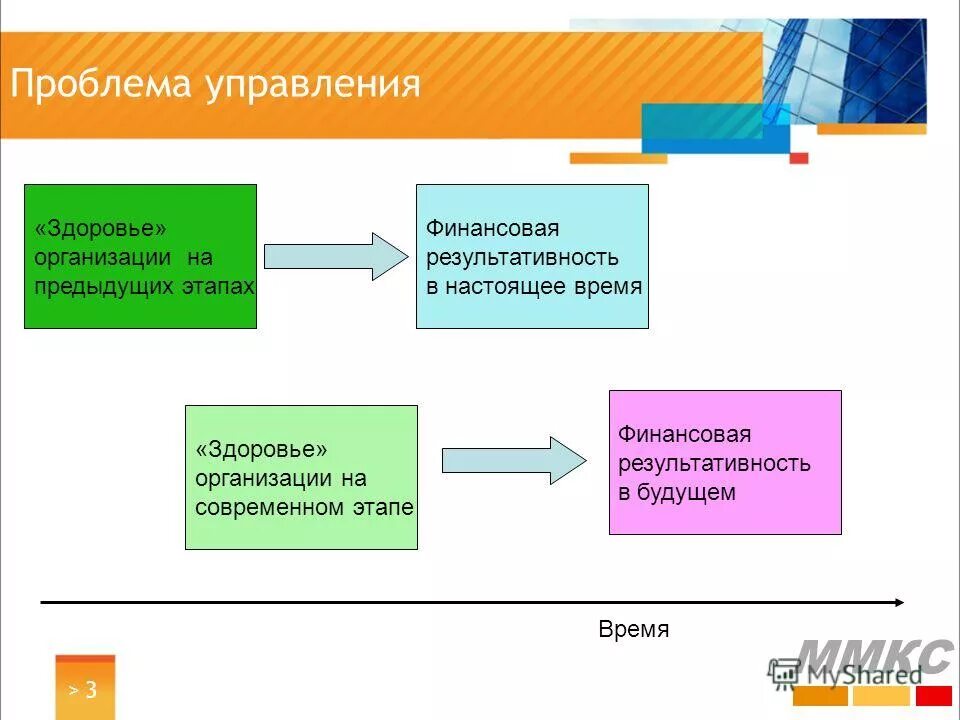 Проблема управления

«Здоровье» организации на предыдущих этапах

Финансовая результативность в настоящее время

«Здоровье» организации на современном этапе

Финансовая результативность в будущем

Время

> 3

ММКС

MyShared